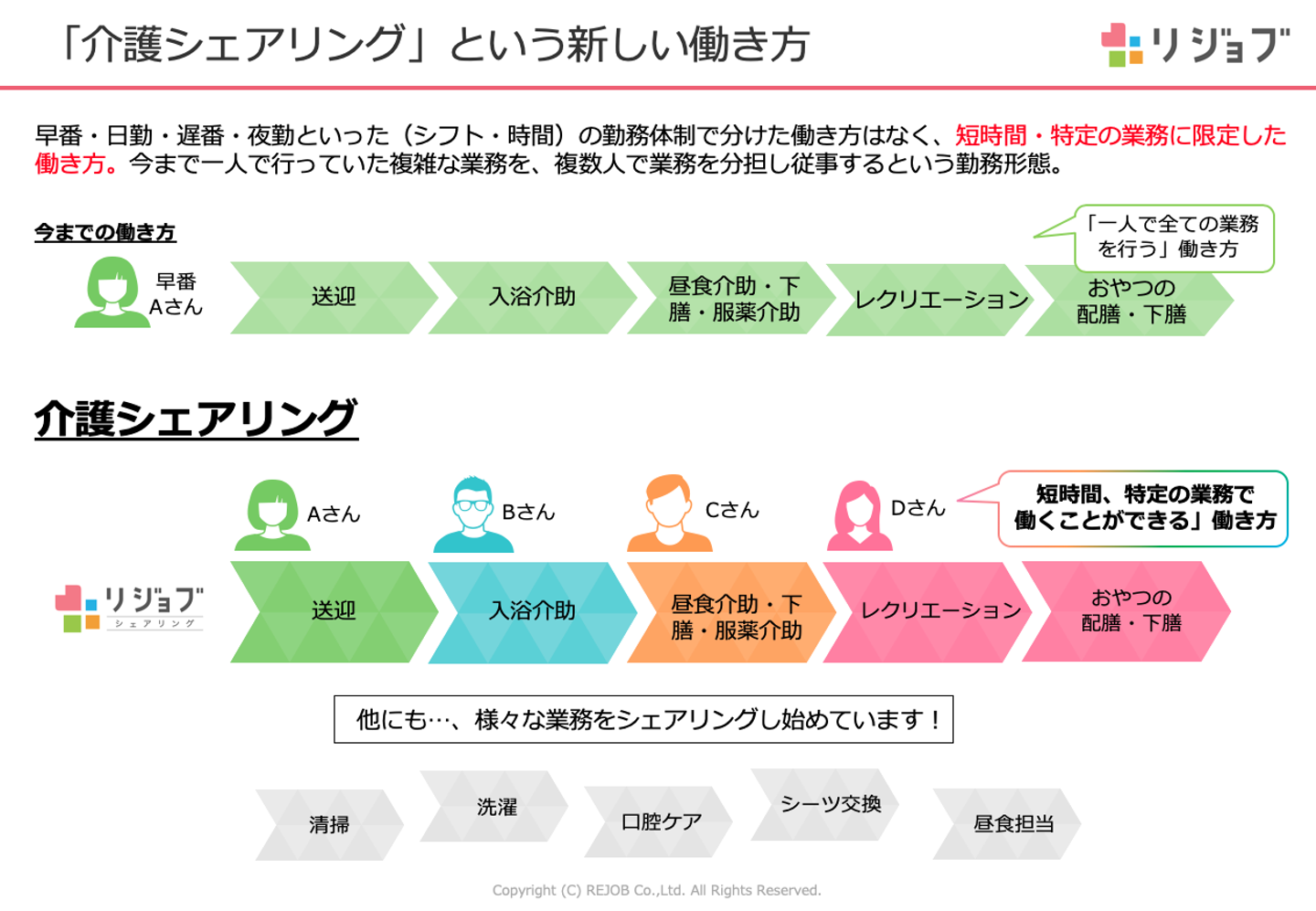 「介護シェアリング」という新しい働き方

リジョブ

早番・日勤・遅番・夜勤といった（シフト・時間）の勤務体制で分けた働き方はなく、短時間・特定の業務に限定した働き方。今まで一人で行っていた複雑な業務を、複数人で業務を分担し従事するという勤務形態。

今までの働き方

「一人で全ての業務を行う」働き方

早番 Aさん

送迎　入浴介助　昼食介助・下膳・服薬介助　レクリエーション　おやつの配膳・下膳

介護シェアリング

Aさん　Bさん　Cさん　Dさん

短時間、特定の業務で働くことができる」働き方

リジョブ シェアリング

送迎　入浴介助　昼食介助・下膳・服薬介助　レクリエーション　おやつの配膳・下膳

他にも…、様々な業務をシェアリングし始めています！

清掃　洗濯　口腔ケア　シーツ交換　昼食担当

Copyright (C) REJOB Co.,Ltd. All Rights Reserved.